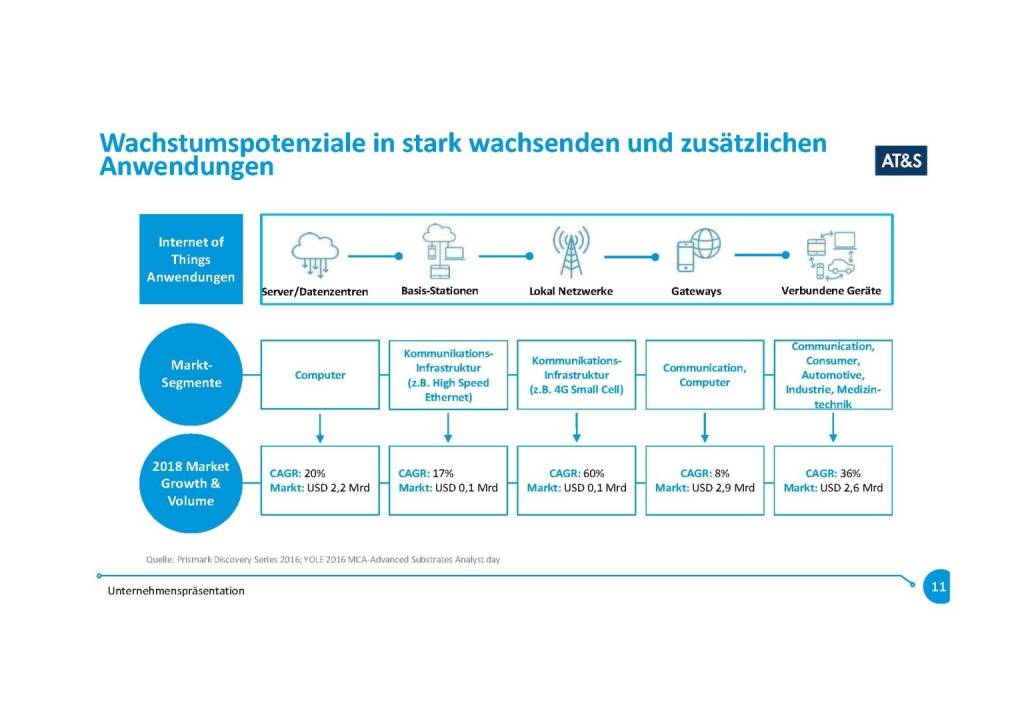 Wachstumspotenziale in stark wachsenden und zusätzlichen Anwendungen

AT&S

Internet of Things Anwendungen

Server/Datenzentren

Basis-Stationen

Lokal Netzwerke

Gateways

Verbundene Geräte

Markt-Segmente

Computer

Kommunikations-Infrastruktur (z.B. High Speed Ethernet)

Kommunikations-Infrastruktur (z.B. 4G Small Cell)

Communication, Computer

Communication, Consumer, Automotive, Industrie, Medizintechnik

2018 Market Growth & Volume

CAGR: 20%
Markt: USD 2,2 Mrd

CAGR: 17%
Markt: USD 0,1 Mrd

CAGR: 60%
Markt: USD 0,1 Mrd

CAGR: 8%
Markt: USD 2,9 Mrd

CAGR: 36%
Markt: USD 2,6 Mrd

Quelle: Prismark Discovery Series 2016; YOLE 2016 MCA-Advanced Substrates Analyst day

Unternehmenspräsentation

11